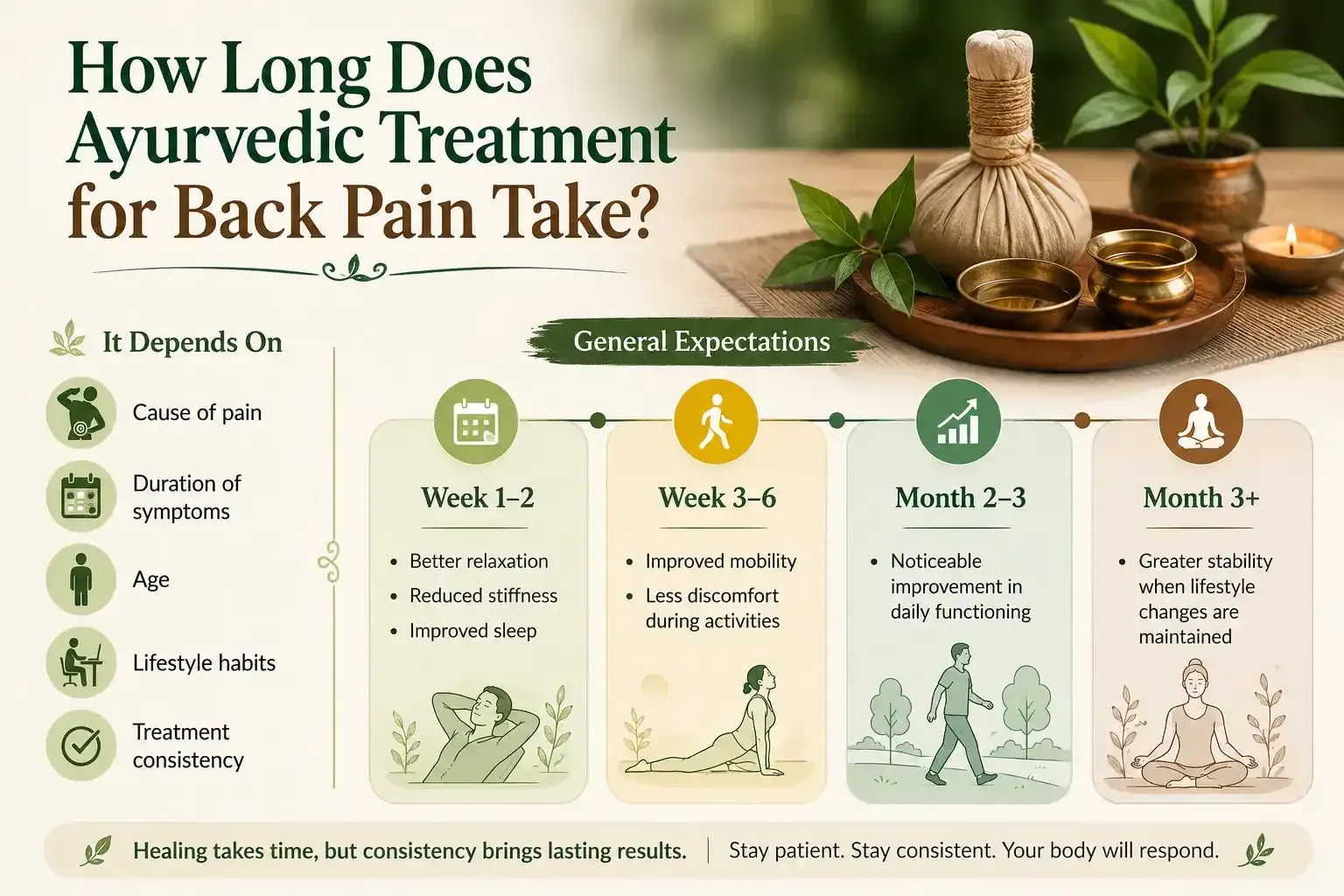 How Long Does Ayurvedic Treatment for Back Pain Take?

It Depends On

Cause of pain

Duration of symptoms

Age

Lifestyle habits

Treatment consistency

General Expectations

Week 1–2

- Better relaxation
- Reduced stiffness
- Improved sleep

Week 3–6

- Improved mobility
- Less discomfort during activities

Month 2–3

- Noticeable improvement in daily functioning

Month 3+

- Greater stability when lifestyle changes are maintained

Healing takes time, but consistency brings lasting results. | Stay patient. Stay consistent. Your body will respond.